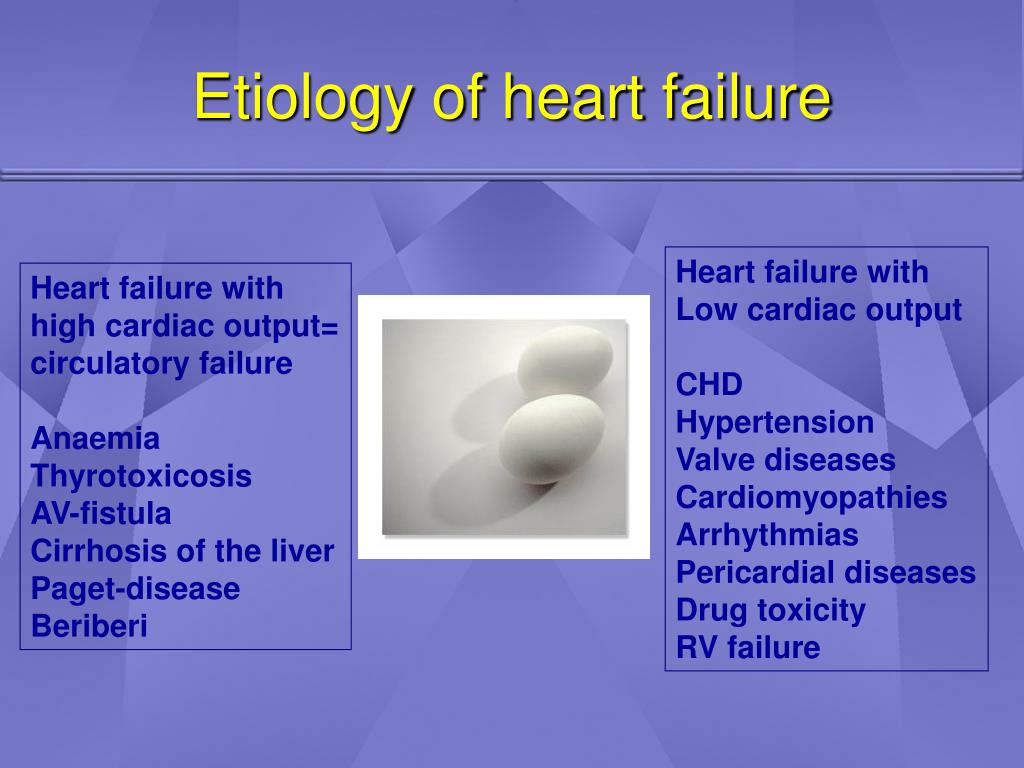 Etiology of heart failure

Heart failure with high cardiac output= circulatory failure

Anaemia
Thyrotoxicosis
AV-fistula
Cirrhosis of the liver
Paget-disease
Beriberi

Heart failure with Low cardiac output

CHD
Hypertension
Valve diseases
Cardiomyopathies
Arrhythmias
Pericardial diseases
Drug toxicity
RV failure